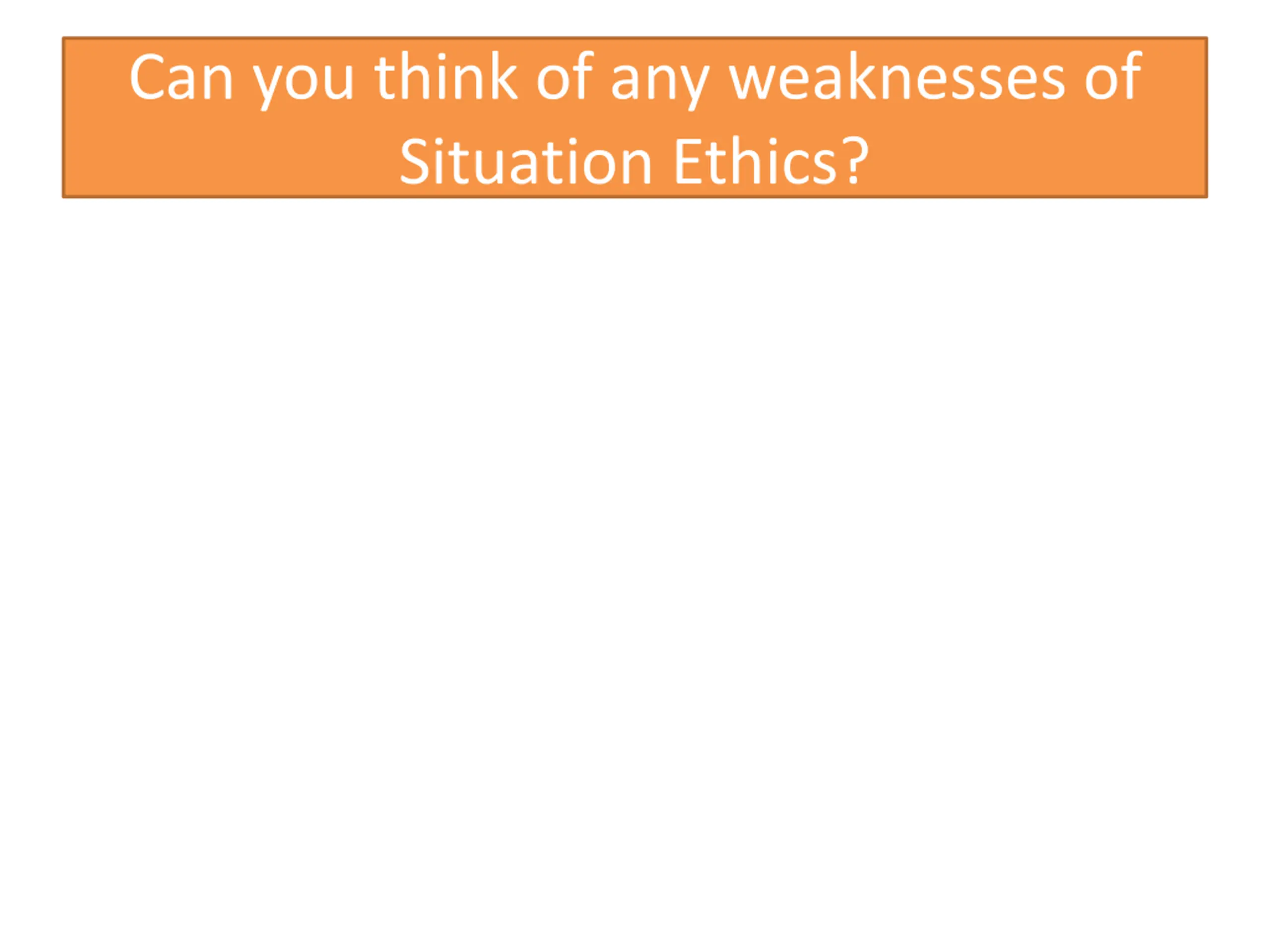 Can you think of any weaknesses of Situation Ethics?